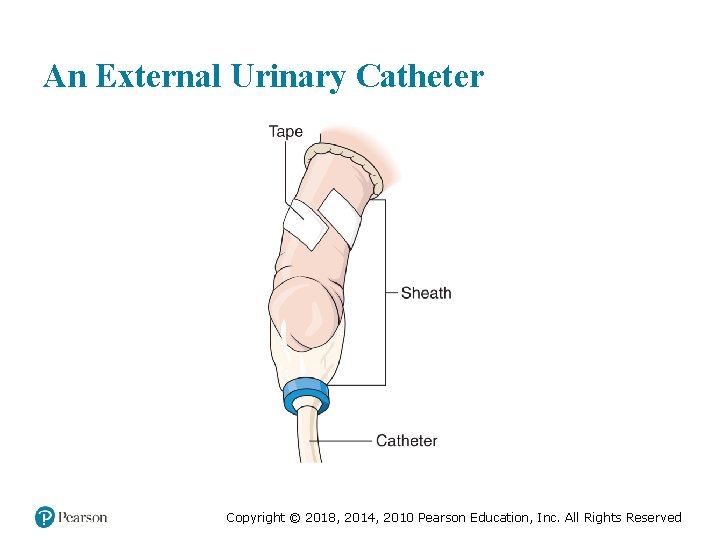 An External Urinary Catheter

Tape

Sheath

Catheter

Pearson

Copyright © 2018, 2014, 2010 Pearson Education, Inc. All Rights Reserved